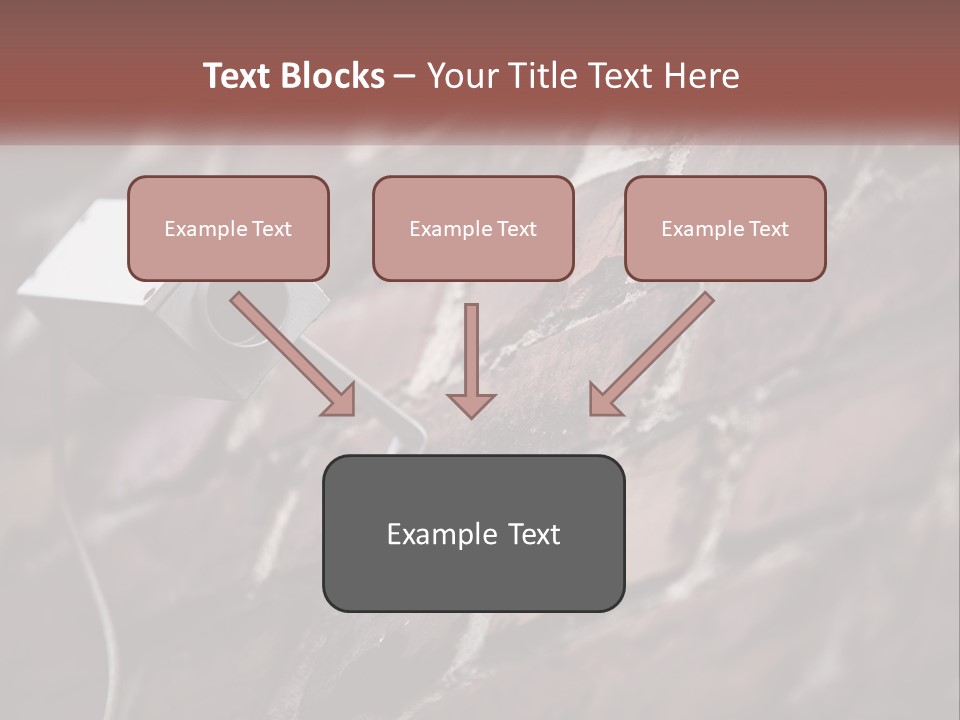 Text Blocks – Your Title Text Here

Example Text

Example Text

Example Text

Example Text